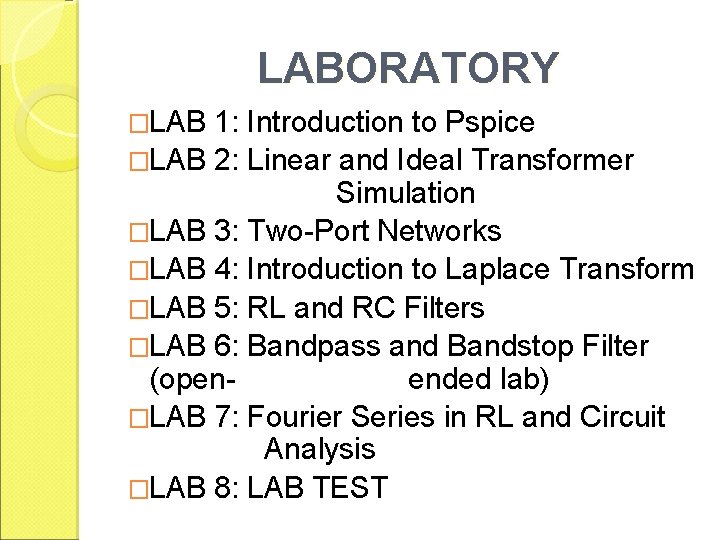 LABORATORY

□LAB 1: Introduction to Pspice

□LAB 2: Linear and Ideal Transformer Simulation

□LAB 3: Two-Port Networks

□LAB 4: Introduction to Laplace Transform

□LAB 5: RL and RC Filters

□LAB 6: Bandpass and Bandstop Filter (open- ended lab)

□LAB 7: Fourier Series in RL and Circuit Analysis

□LAB 8: LAB TEST